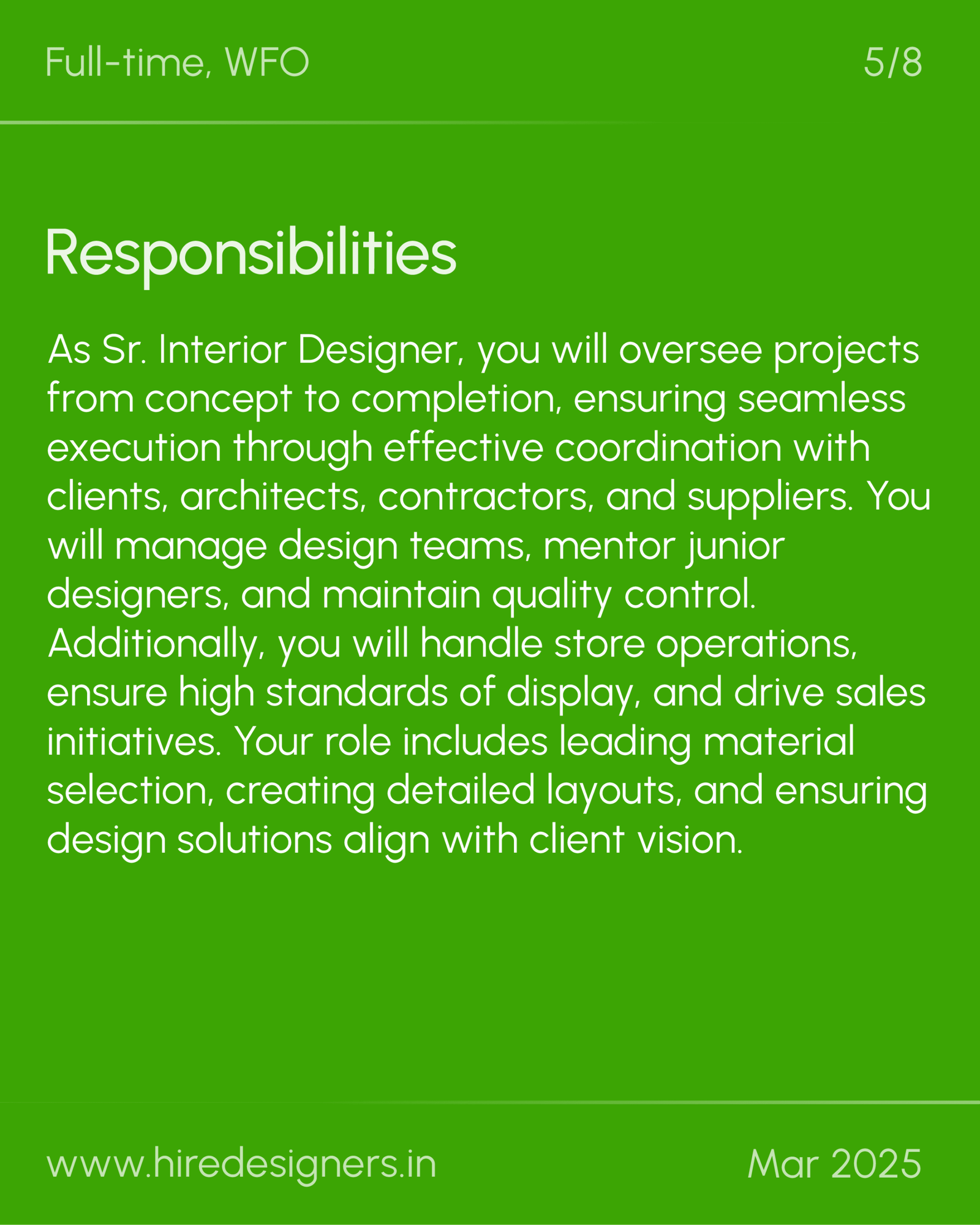 Full-time, WFO
5/8

Responsibilities

As Sr. Interior Designer, you will oversee projects from concept to completion, ensuring seamless execution through effective coordination with clients, architects, contractors, and suppliers. You will manage design teams, mentor junior designers, and maintain quality control. Additionally, you will handle store operations, ensure high standards of display, and drive sales initiatives. Your role includes leading material selection, creating detailed layouts, and ensuring design solutions align with client vision.

www.hiredesigners.in
Mar 2025